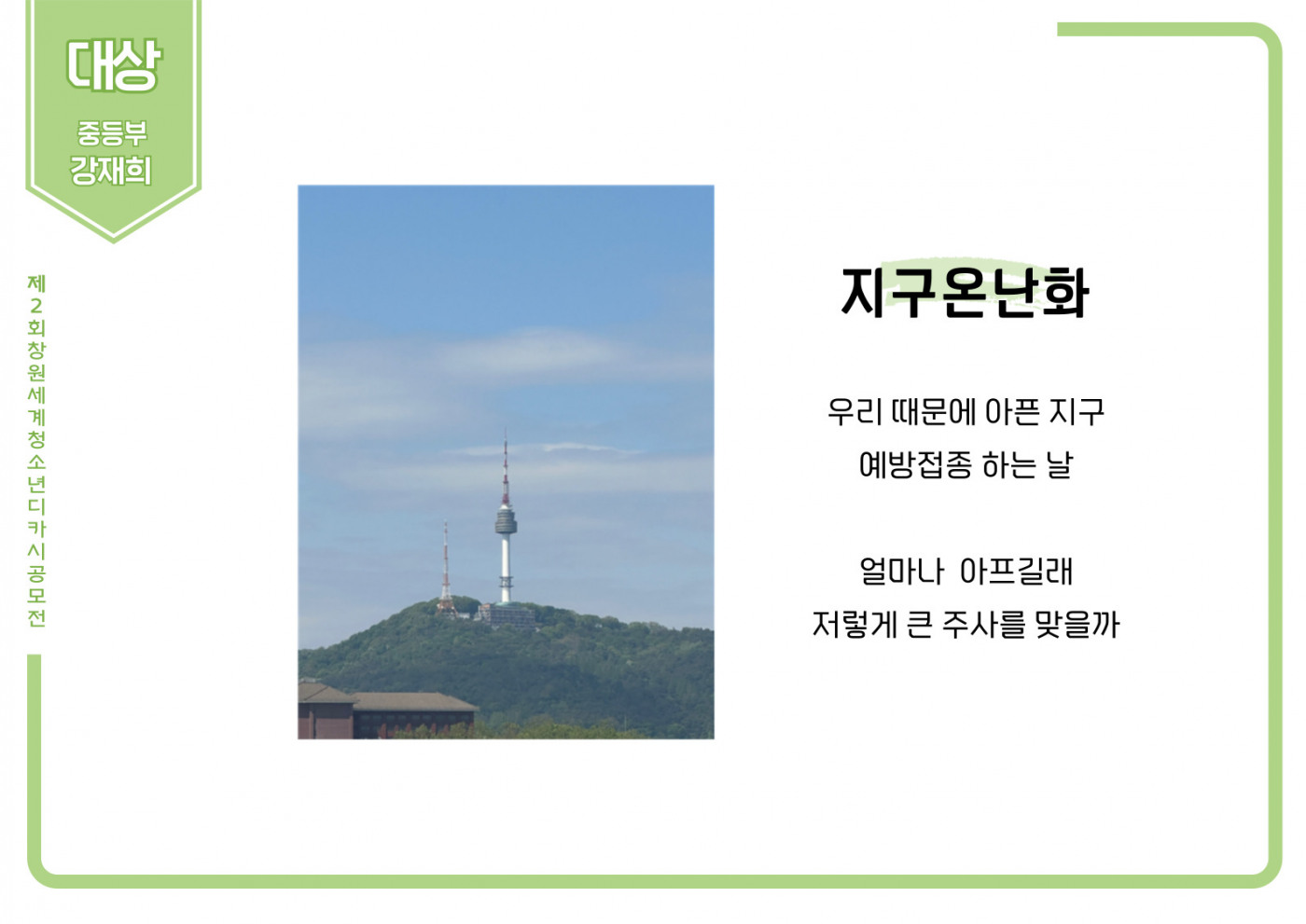 대상
중등부
강재희

제2회창원세계청소년디카시공모전

지구온난화

우리 때문에 아픈 지구
예방접종 하는 날

얼마나 아프길래
저렇게 큰 주사를 맞을까